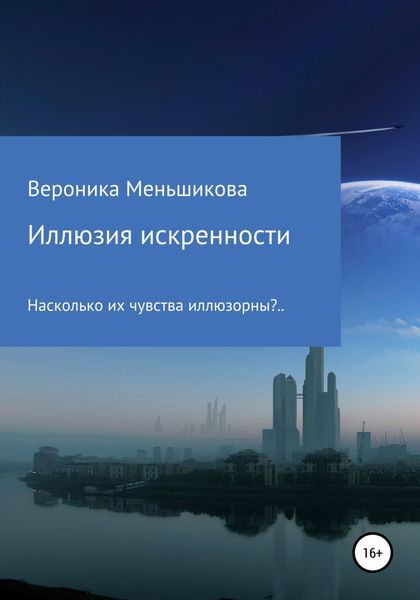 Вероника Меньшикова

Иллюзия искренности

Насколько их чувства иллюзорны?..

16+